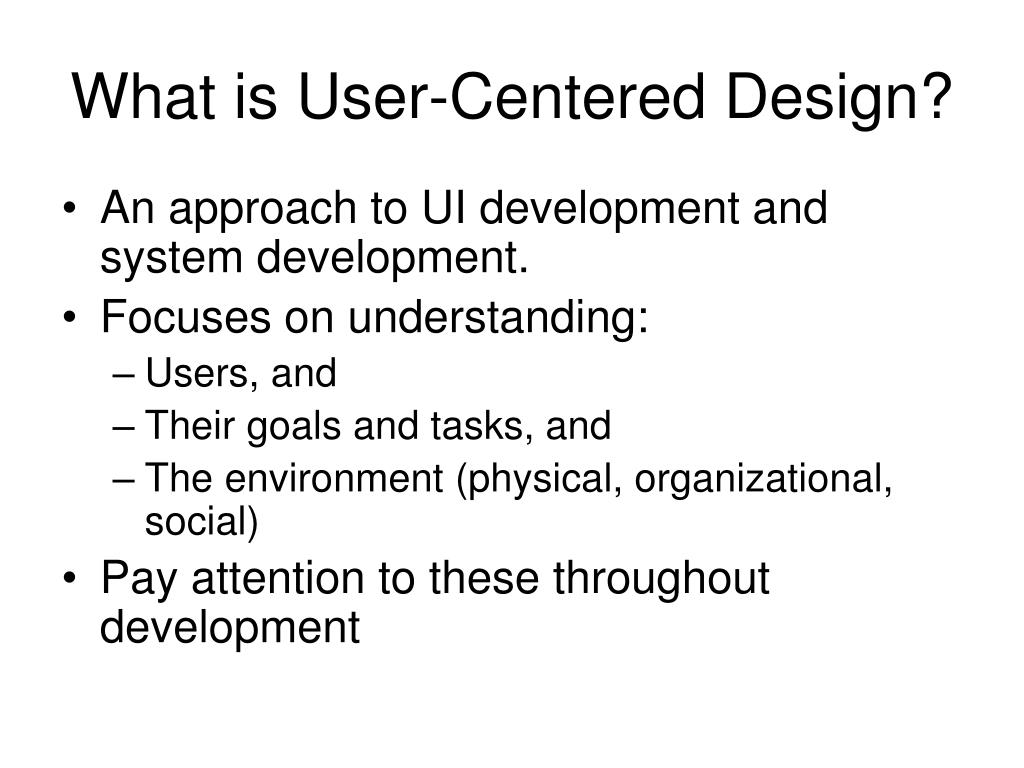 What is User-Centered Design?

• An approach to UI development and system development.
• Focuses on understanding:
– Users, and
– Their goals and tasks, and
– The environment (physical, organizational, social)
• Pay attention to these throughout development